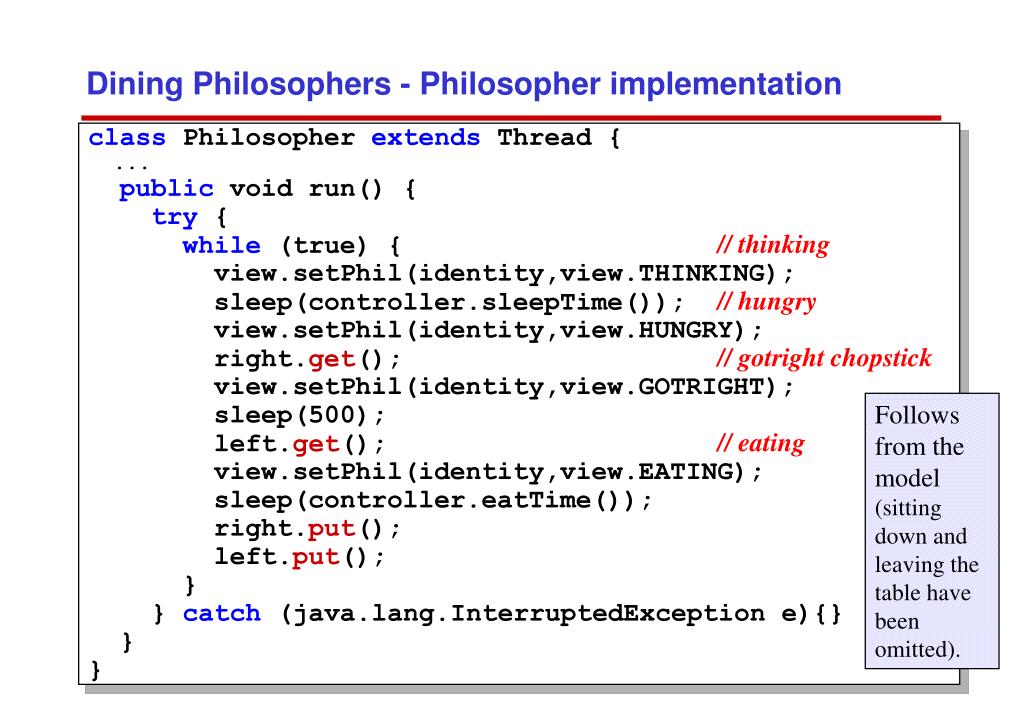 Dining Philosophers - Philosopher implementation

class Philosopher extends Thread {
...
public void run() {
try {
while (true) { // thinking
view.setPhil(identity,view.THINKING);
sleep(controller.sleepTime()); // hungry
view.setPhil(identity,view.HUNGRY);
right.get(); // gotright chopstick
view.setPhil(identity,view.GOTRIGHT);
sleep(500);
left.get(); // eating
view.setPhil(identity,view.EATING);
sleep(controller.eatTime());
right.put();
left.put();
}
} catch (java.lang.InterruptedException e){}
}
}

Follows from the model (sitting down and leaving the table have been omitted).